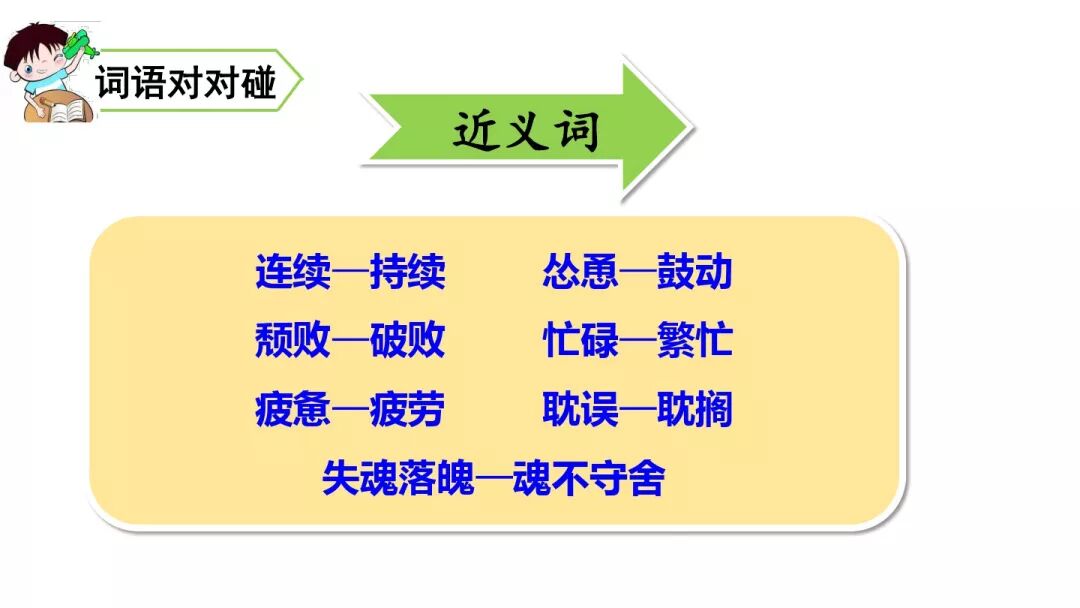 词语对对碰

近义词

连续—持续
怂恿—鼓动
颓败—破败
忙碌—繁忙
疲惫—疲劳
耽误—耽搁
失魂落魄—魂不守舍